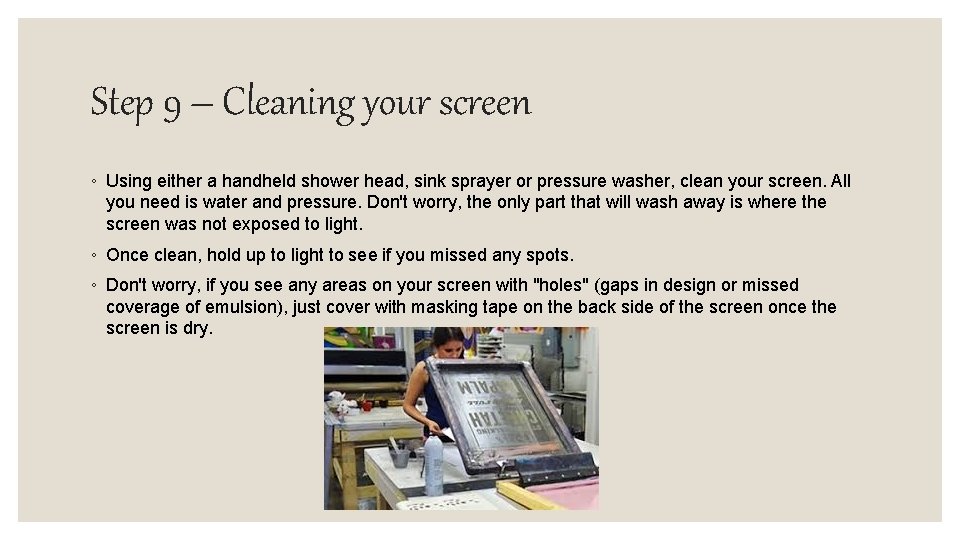 Step 9 – Cleaning your screen

◦ Using either a handheld shower head, sink sprayer or pressure washer, clean your screen. All you need is water and pressure. Don't worry, the only part that will wash away is where the screen was not exposed to light.

◦ Once clean, hold up to light to see if you missed any spots.

◦ Don't worry, if you see any areas on your screen with "holes" (gaps in design or missed coverage of emulsion), just cover with masking tape on the back side of the screen once the screen is dry.